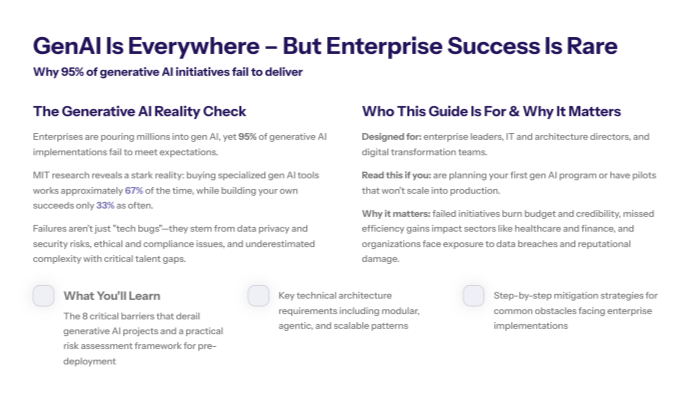 GenAI Is Everywhere – But Enterprise Success Is Rare

Why 95% of generative AI initiatives fail to deliver

The Generative AI Reality Check

Enterprises are pouring millions into gen AI, yet 95% of generative AI implementations fail to meet expectations.

MIT research reveals a stark reality: buying specialized gen AI tools works approximately 67% of the time, while building your own succeeds only 33% as often.

Failures aren't just "tech bugs"—they stem from data privacy and security risks, ethical and compliance issues, and underestimated complexity with critical talent gaps.

Who This Guide Is For & Why It Matters

Designed for: enterprise leaders, IT and architecture directors, and digital transformation teams.

Read this if you: are planning your first gen AI program or have pilots that won't scale into production.

Why it matters: failed initiatives burn budget and credibility, missed efficiency gains impact sectors like healthcare and finance, and organizations face exposure to data breaches and reputational damage.

What You'll Learn

The 8 critical barriers that derail generative AI projects and a practical risk assessment framework for pre-deployment

Key technical architecture requirements including modular, agentic, and scalable patterns

Step-by-step mitigation strategies for common obstacles facing enterprise implementations